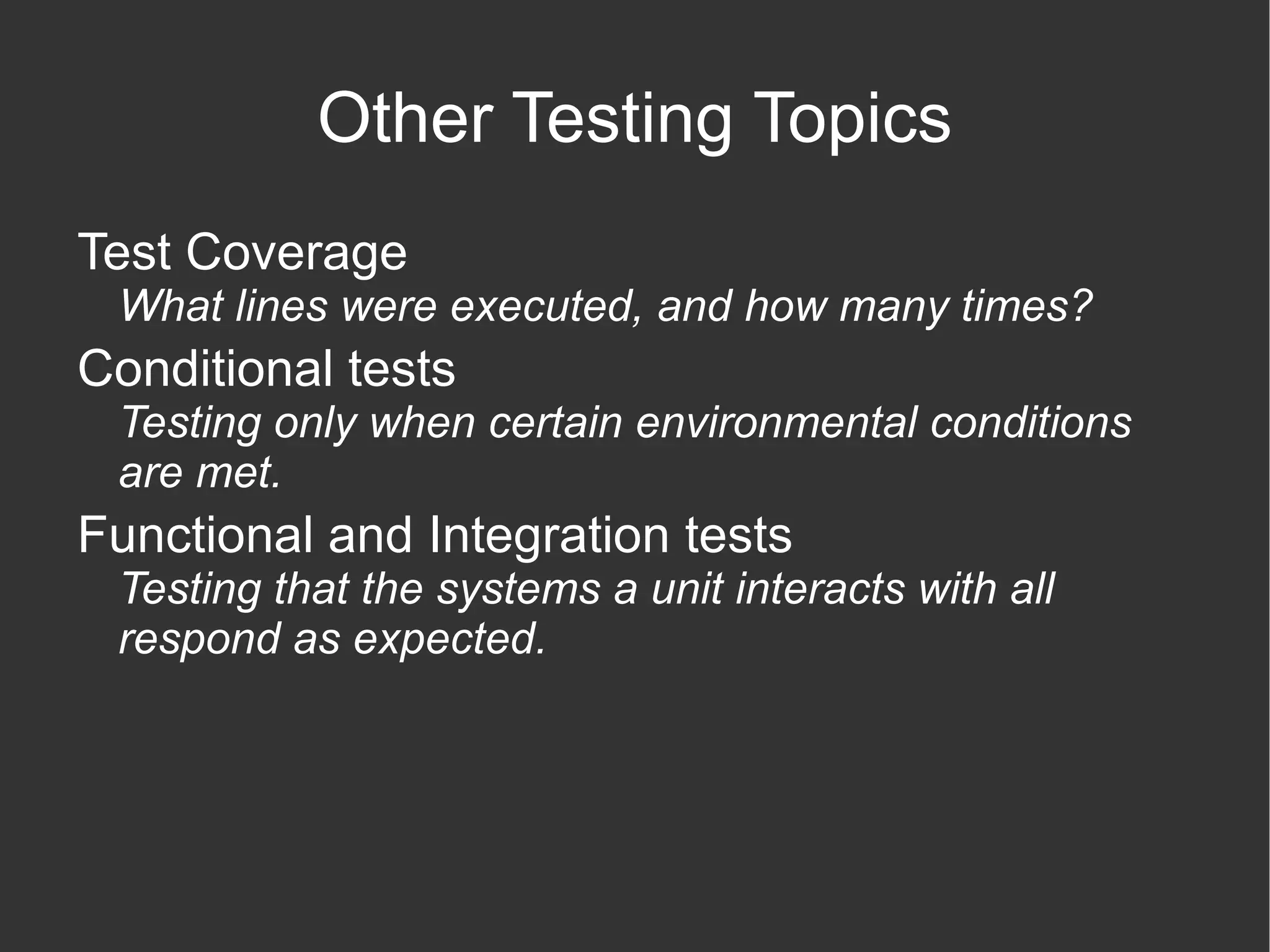 Other Testing Topics

Test Coverage

What lines were executed, and how many times?

Conditional tests

Testing only when certain environmental conditions are met.

Functional and Integration tests

Testing that the systems a unit interacts with all respond as expected.